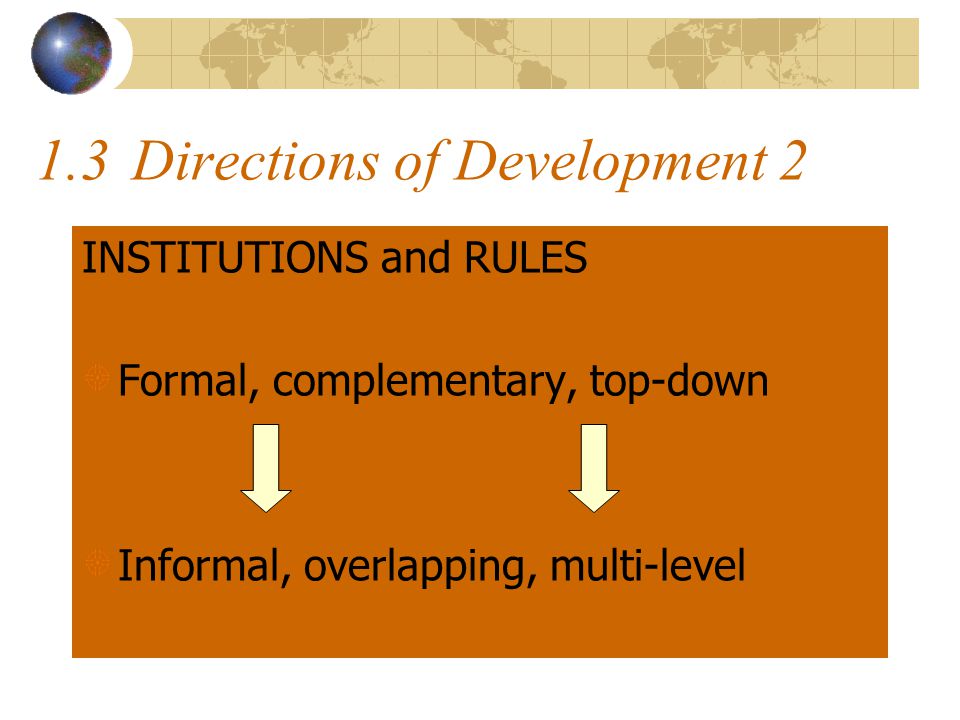 1.3 Directions of Development 2

INSTITUTIONS and RULES

Formal, complementary, top-down

Informal, overlapping, multi-level